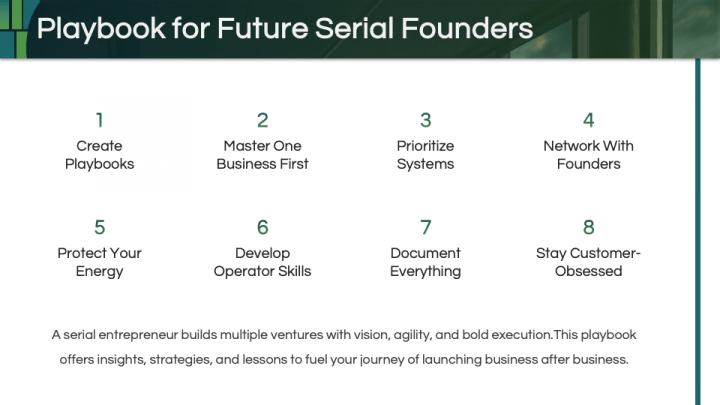 Playbook for Future Serial Founders

1
Create Playbooks

2
Master One Business First

3
Prioritize Systems

4
Network With Founders

5
Protect Your Energy

6
Develop Operator Skills

7
Document Everything

8
Stay Customer-Obsessed

A serial entrepreneur builds multiple ventures with vision, agility, and bold execution.This playbook offers insights, strategies, and lessons to fuel your journey of launching business after business.